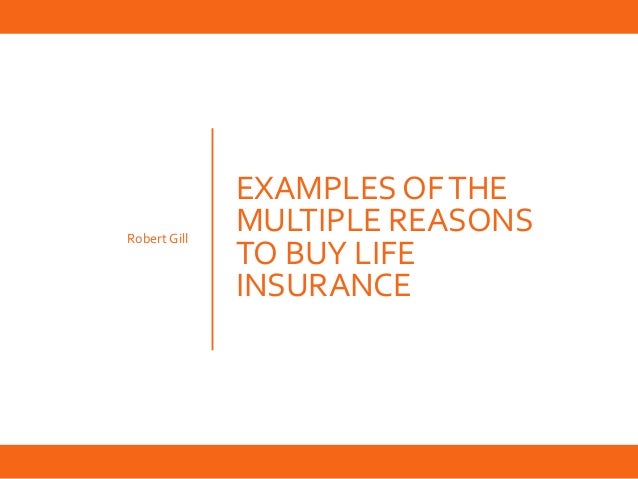 Robert Gill

EXAMPLES OF THE MULTIPLE REASONS TO BUY LIFE INSURANCE